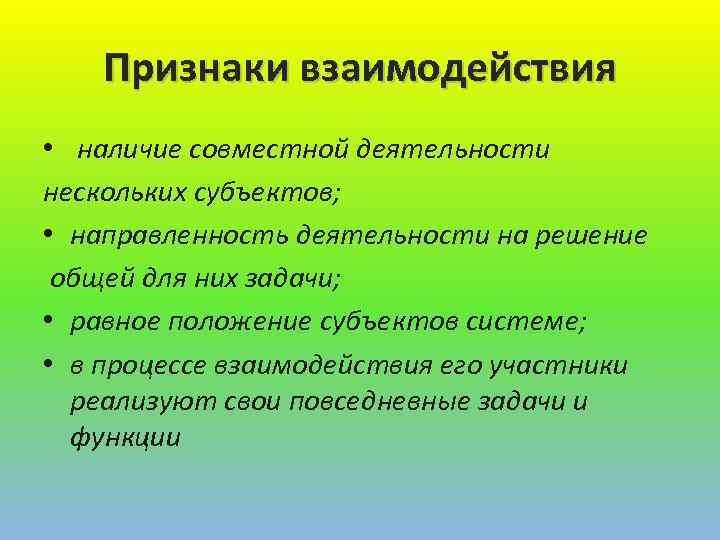 Признаки взаимодействия

• наличие совместной деятельности нескольких субъектов;

• направленность деятельности на решение общей для них задачи;

• равное положение субъектов системе;

• в процессе взаимодействия его участники реализуют свои повседневные задачи и функции